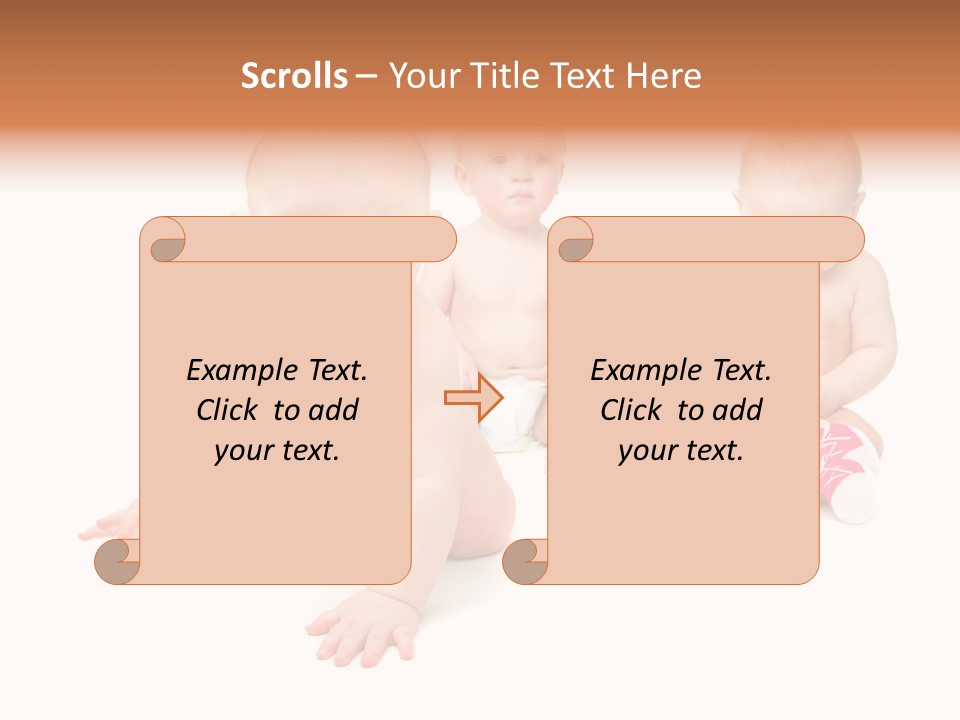 Scrolls – Your Title Text Here

Example Text. Click to add your text.

Example Text. Click to add your text.